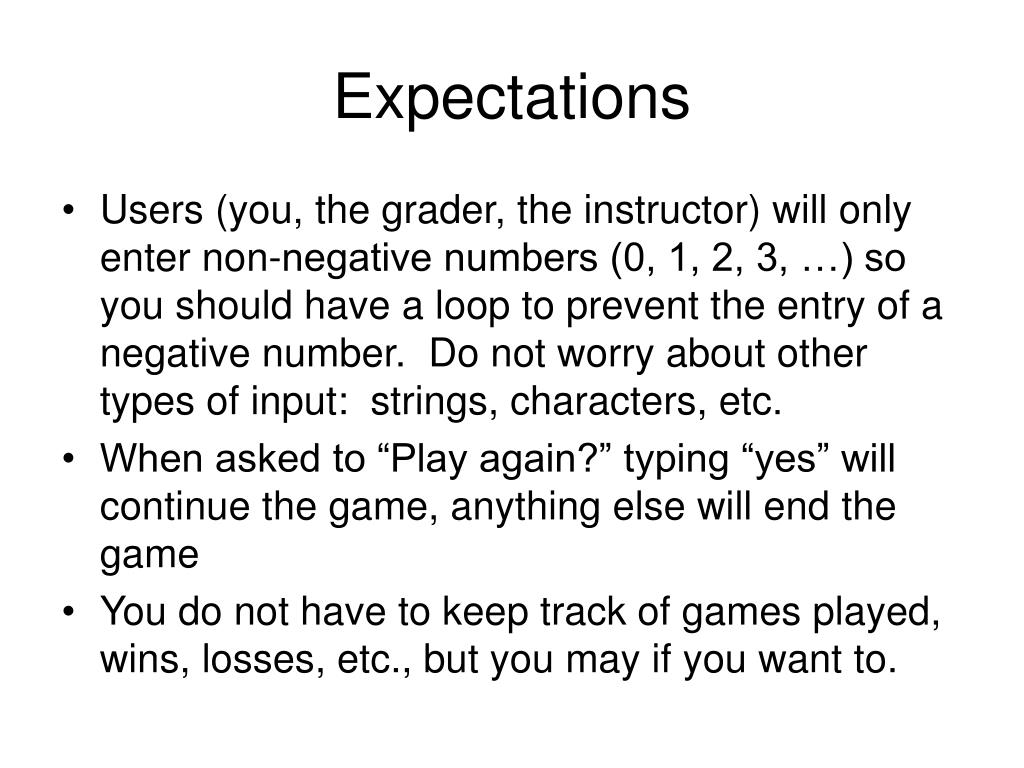 Expectations

• Users (you, the grader, the instructor) will only enter non-negative numbers (0, 1, 2, 3, …) so you should have a loop to prevent the entry of a negative number. Do not worry about other types of input: strings, characters, etc.
• When asked to “Play again?” typing “yes” will continue the game, anything else will end the game
• You do not have to keep track of games played, wins, losses, etc., but you may if you want to.